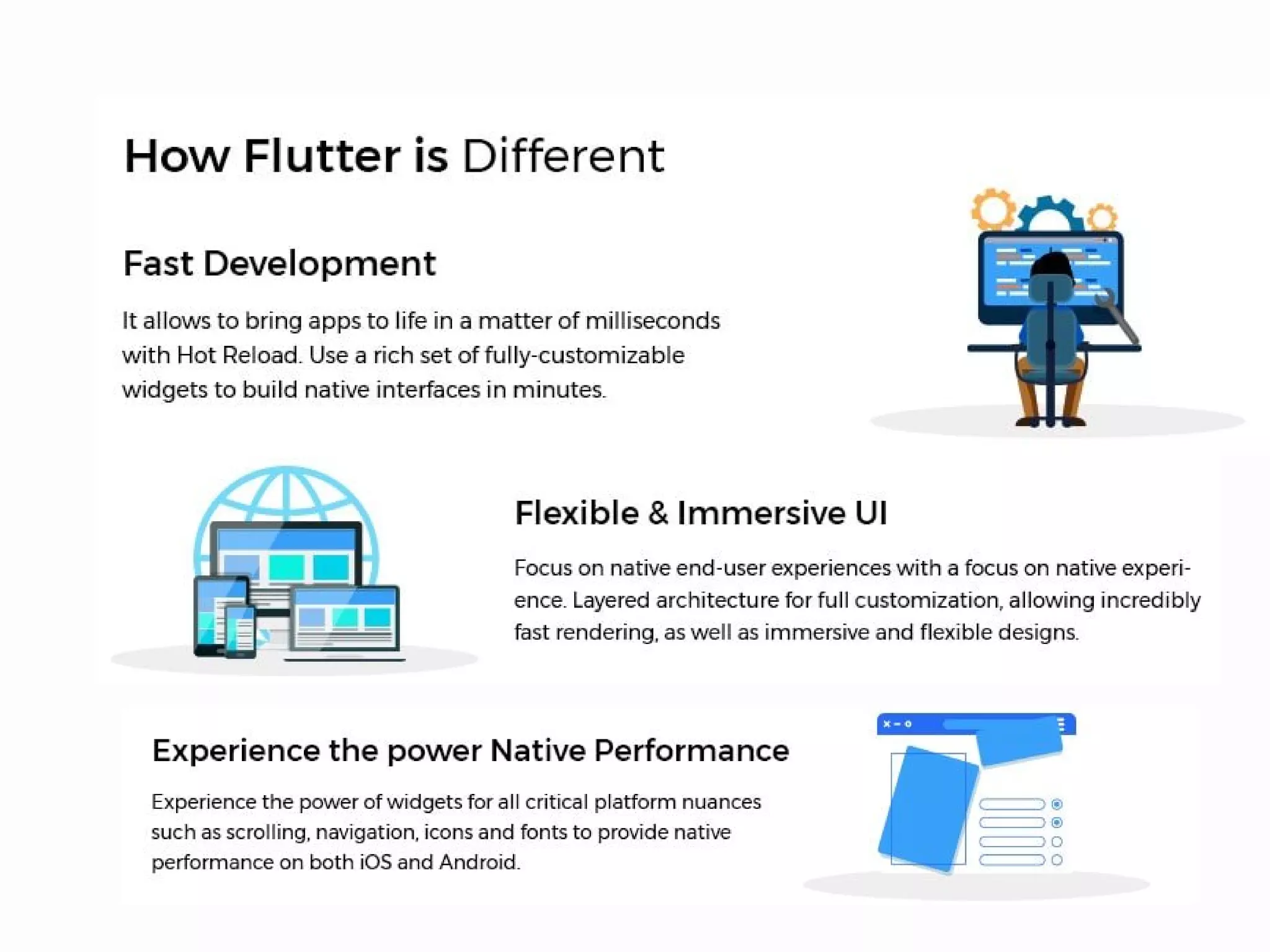 How Flutter is Different

Fast Development

It allows to bring apps to life in a matter of milliseconds with Hot Reload. Use a rich set of fully-customizable widgets to build native interfaces in minutes.

Flexible & Immersive UI

Focus on native end-user experiences with a focus on native experience. Layered architecture for full customization, allowing incredibly fast rendering, as well as immersive and flexible designs.

Experience the power Native Performance

Experience the power of widgets for all critical platform nuances such as scrolling, navigation, icons and fonts to provide native performance on both iOS and Android.